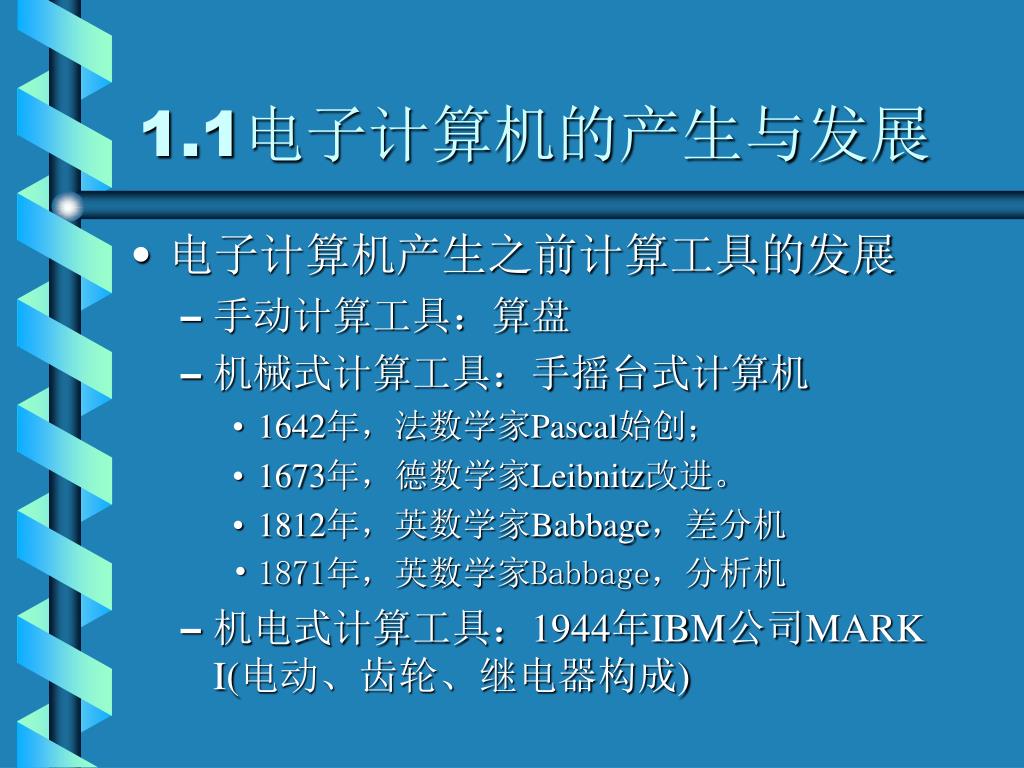 1.1电子计算机的产生与发展

• 电子计算机产生之前计算工具的发展
– 手动计算工具：算盘
– 机械式计算工具：手摇台式计算机
• 1642年，法数学家Pascal始创；
• 1673年，德数学家Leibnitz改进。
• 1812年，英数学家Babbage，差分机
• 1871年，英数学家Babbage，分析机
– 机电式计算工具：1944年IBM公司MARK I(电动、齿轮、继电器构成)